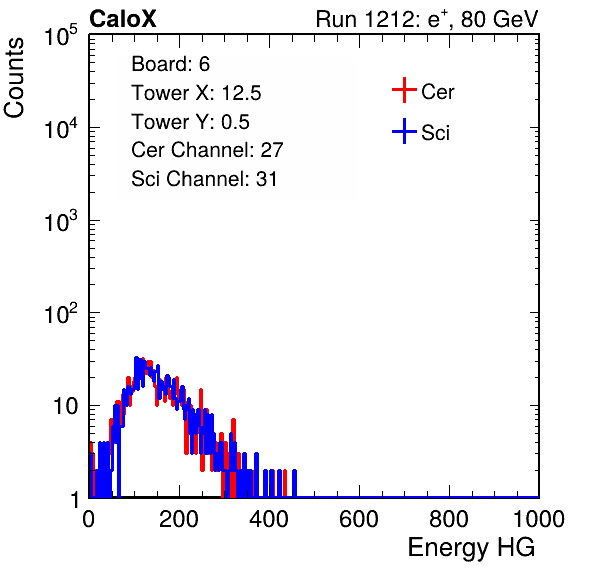 CaloX

Run 1212: $e^{+}$, 80 GeV

Counts

$10^5$
$10^4$
$10^3$
$10^2$
10
1

Board: 6
Tower X: 12.5
Tower Y: 0.5
Cer Channel: 27
Sci Channel: 31

Cer
Sci

0
200
400
600
800
1000

Energy HG